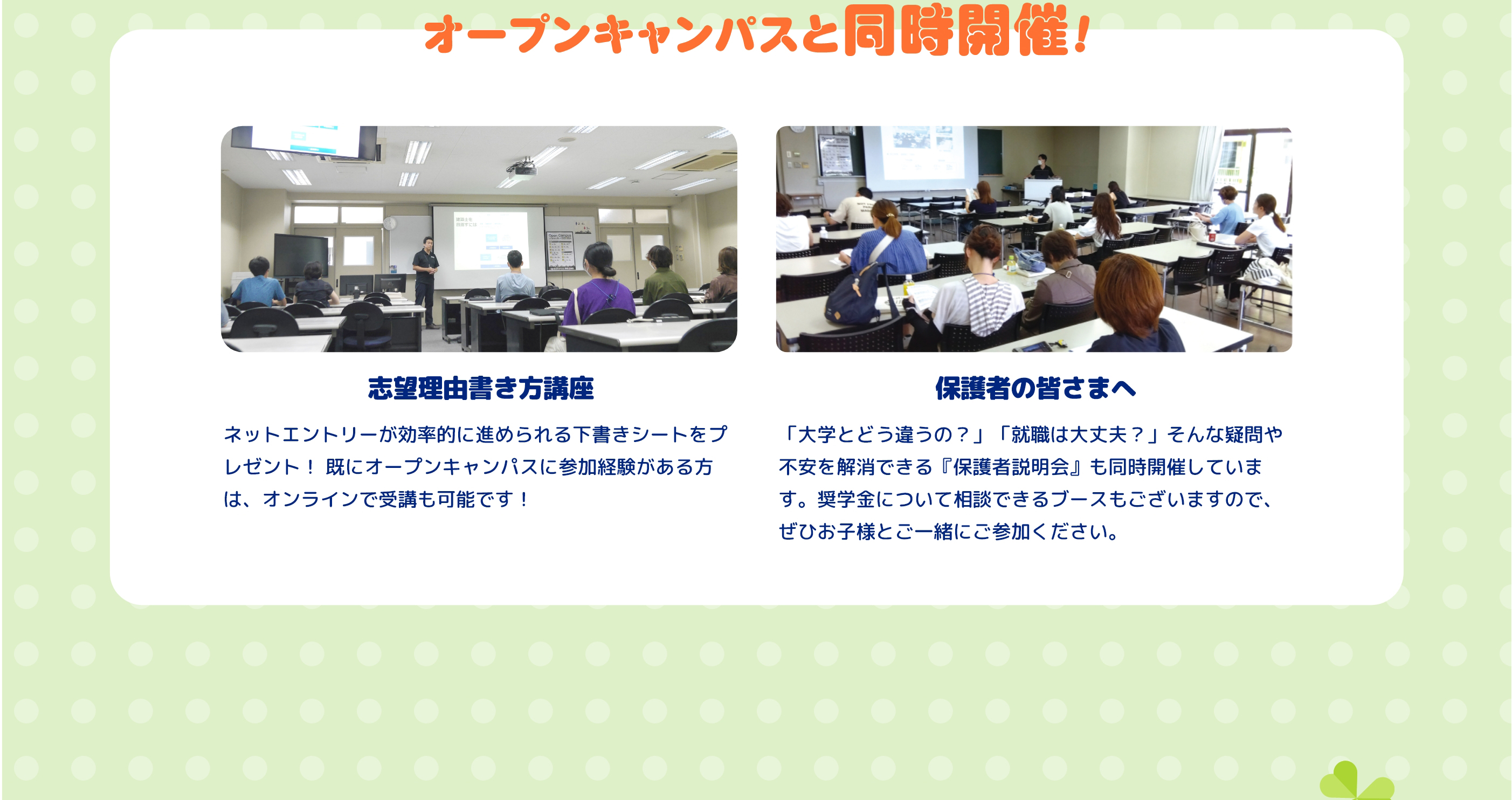 オープンキャンパスと同時開催！

志望理由書き方講座

ネットエントリーが効率的に進められる下書きシートをプレゼント！ 既にオープンキャンパスに参加経験がある方は、オンラインで受講も可能です！

保護者の皆さまへ

「大学とどう違うの？」「就職は大丈夫？」そんな疑問や不安を解消できる『保護者説明会』も同時開催しています。奨学金について相談できるブースもございますので、ぜひお子様とご一緒にご参加ください。